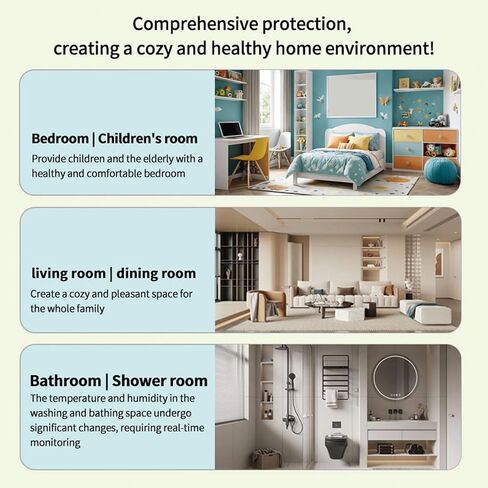 Comprehensive protection, creating a cozy and healthy home environment!

Bedroom | Children's room
Provide children and the elderly with a healthy and comfortable bedroom

living room | dining room
Create a cozy and pleasant space for the whole family

Bathroom | Shower room
The temperature and humidity in the washing and bathing space undergo significant changes, requiring real-time monitoring